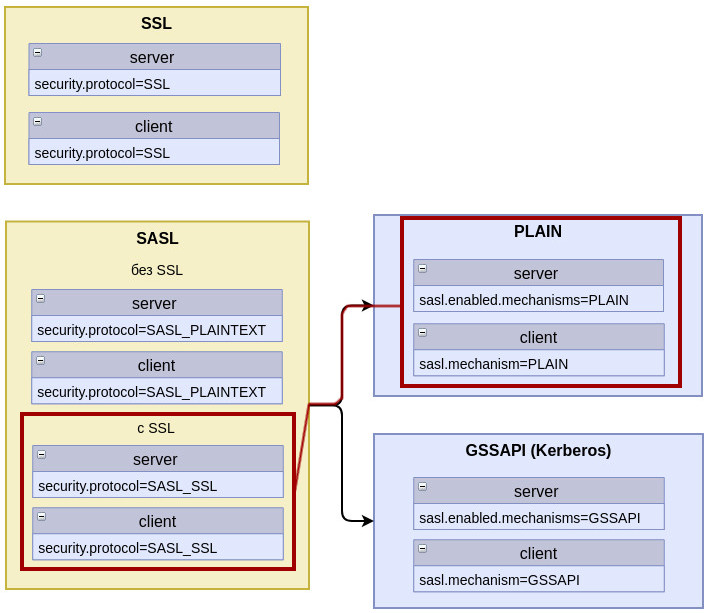 SSL

server
security.protocol=SSL

client
security.protocol=SSL

SASL

без SSL

server
security.protocol=SASL_PLAINTEXT

client
security.protocol=SASL_PLAINTEXT

с SSL

server
security.protocol=SASL_SSL

client
security.protocol=SASL_SSL

PLAIN

server
sasl.enabled.mechanisms=PLAIN

client
sasl.mechanism=PLAIN

GSSAPI (Kerberos)

server
sasl.enabled.mechanisms=GSSAPI

client
sasl.mechanism=GSSAPI